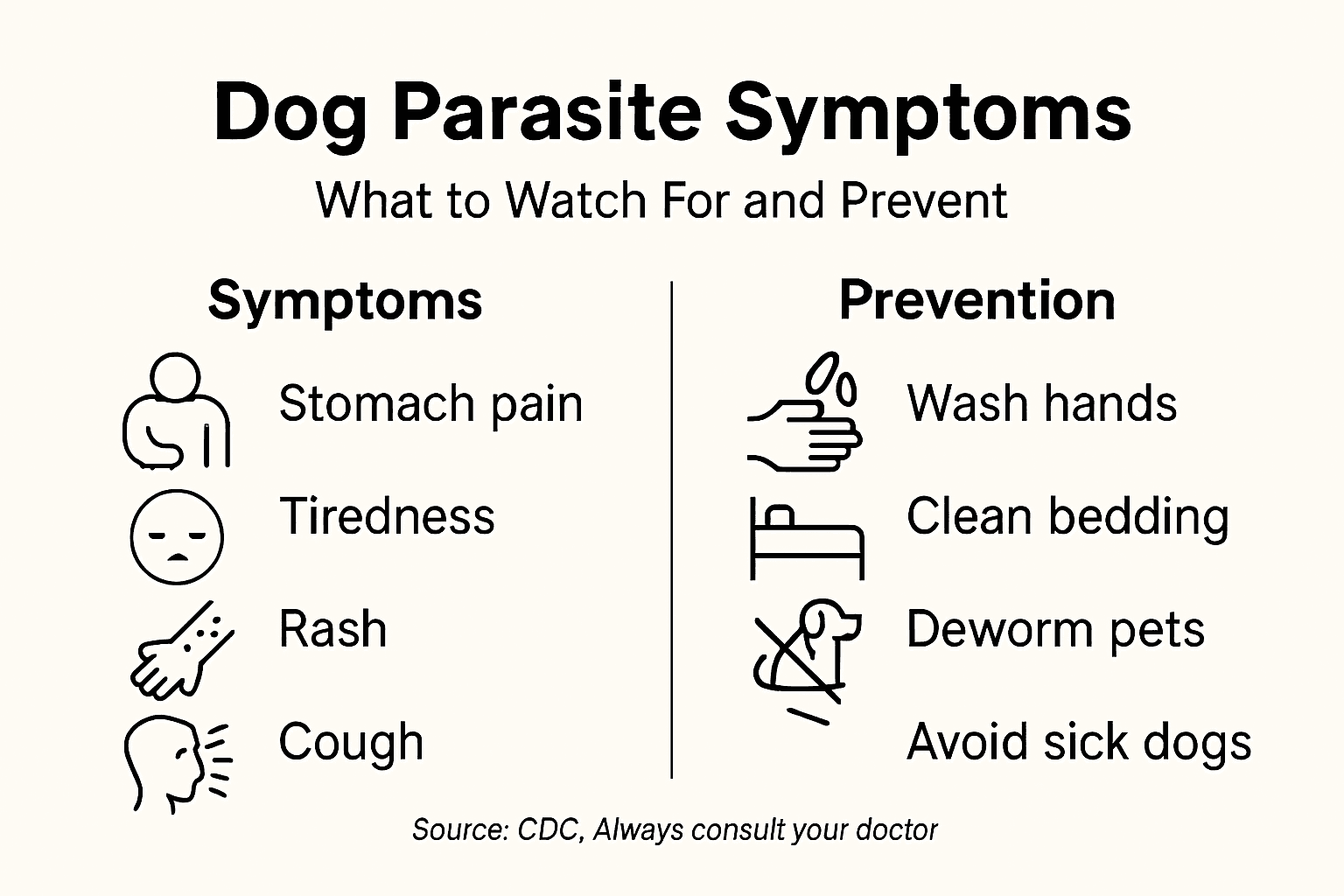 Dog Parasite Symptoms

What to Watch For and Prevent

Symptoms

Stomach pain

Tiredness

Rash

Cough

Prevention

Wash hands

Clean bedding

Deworm pets

Avoid sick dogs

Source: CDC, Always consult your doctor